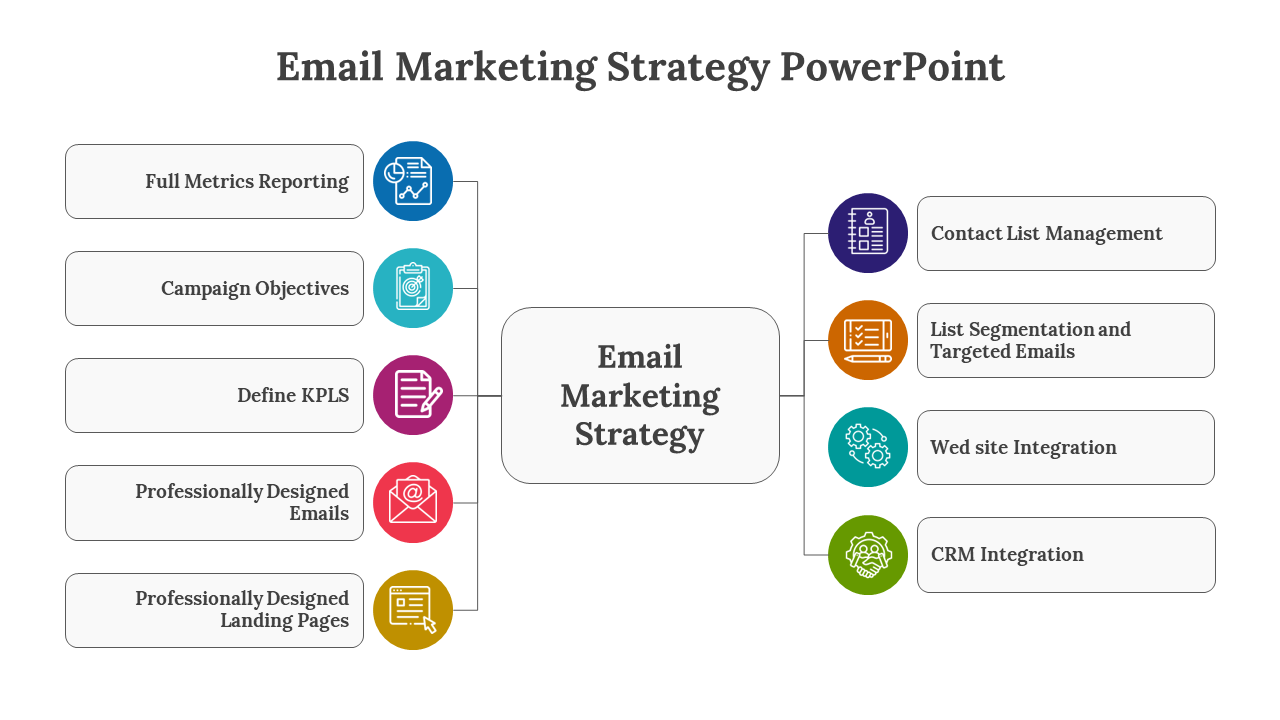 Email Marketing Strategy PowerPoint

Full Metrics Reporting

Campaign Objectives

Define KPLS

Professionally Designed Emails

Professionally Designed Landing Pages

Email Marketing Strategy

Contact List Management

List Segmentation and Targeted Emails

Wed site Integration

CRM Integration